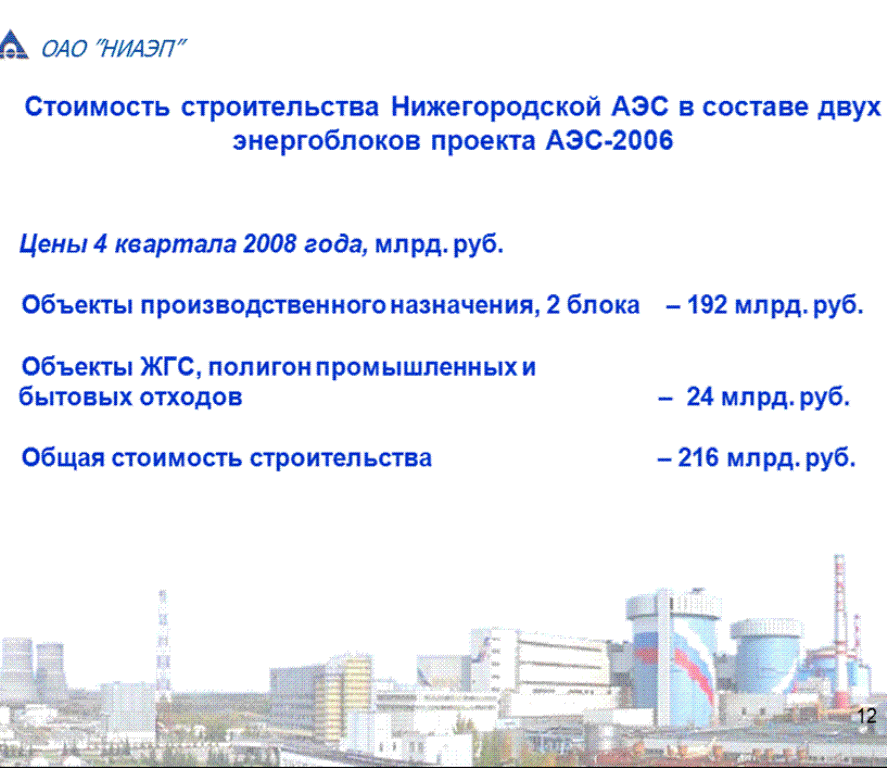 ОАО "НИАЭП"

Стоимость строительства Нижегородской АЭС в составе двух энергоблоков проекта АЭС-2006

Цены 4 квартала 2008 года, млрд. руб.

Объекты производственного назначения, 2 блока – 192 млрд. руб.

Объекты ЖГС, полигон промышленных и бытовых отходов – 24 млрд. руб.

Общая стоимость строительства – 216 млрд. руб.

12